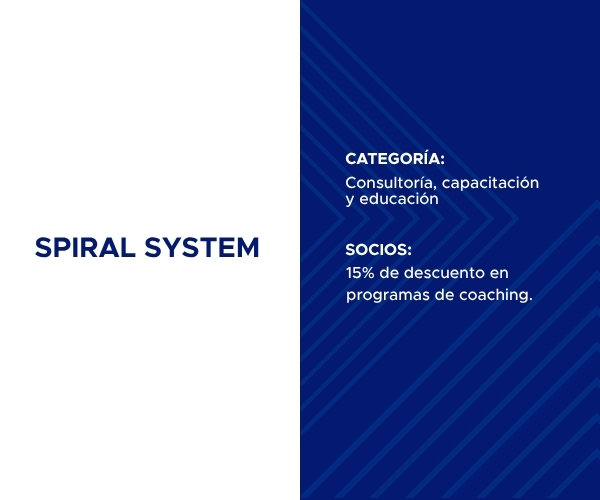 SPIRAL SYSTEM

CATEGORÍA:
Consultoría, capacitación y educación

SOCIOS:
15% de descuento en programas de coaching.